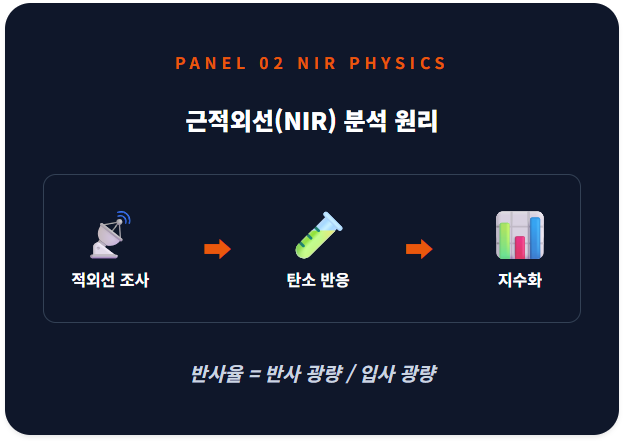 PANEL 02 NIR PHYSICS

근적외선(NIR) 분석 원리

적외선 조사

탄소 반응

지수화

반사율 = 반사 광량 / 입사 광량